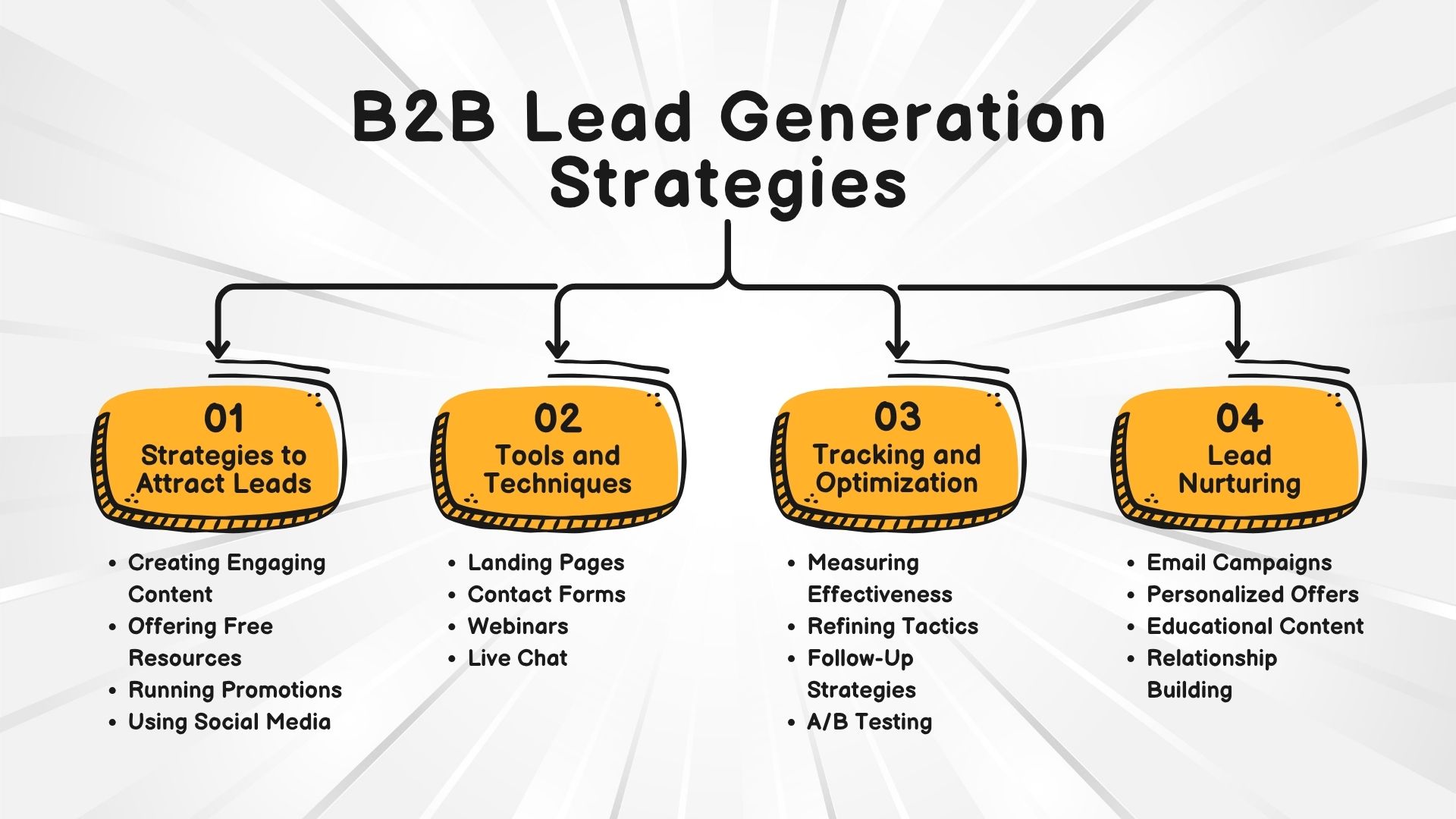 B2B Lead Generation Strategies

01
Strategies to Attract Leads

- Creating Engaging Content
- Offering Free Resources
- Running Promotions
- Using Social Media

02
Tools and Techniques

- Landing Pages
- Contact Forms
- Webinars
- Live Chat

03
Tracking and Optimization

- Measuring Effectiveness
- Refining Tactics
- Follow-Up Strategies
- A/B Testing

04
Lead Nurturing

- Email Campaigns
- Personalized Offers
- Educational Content
- Relationship Building